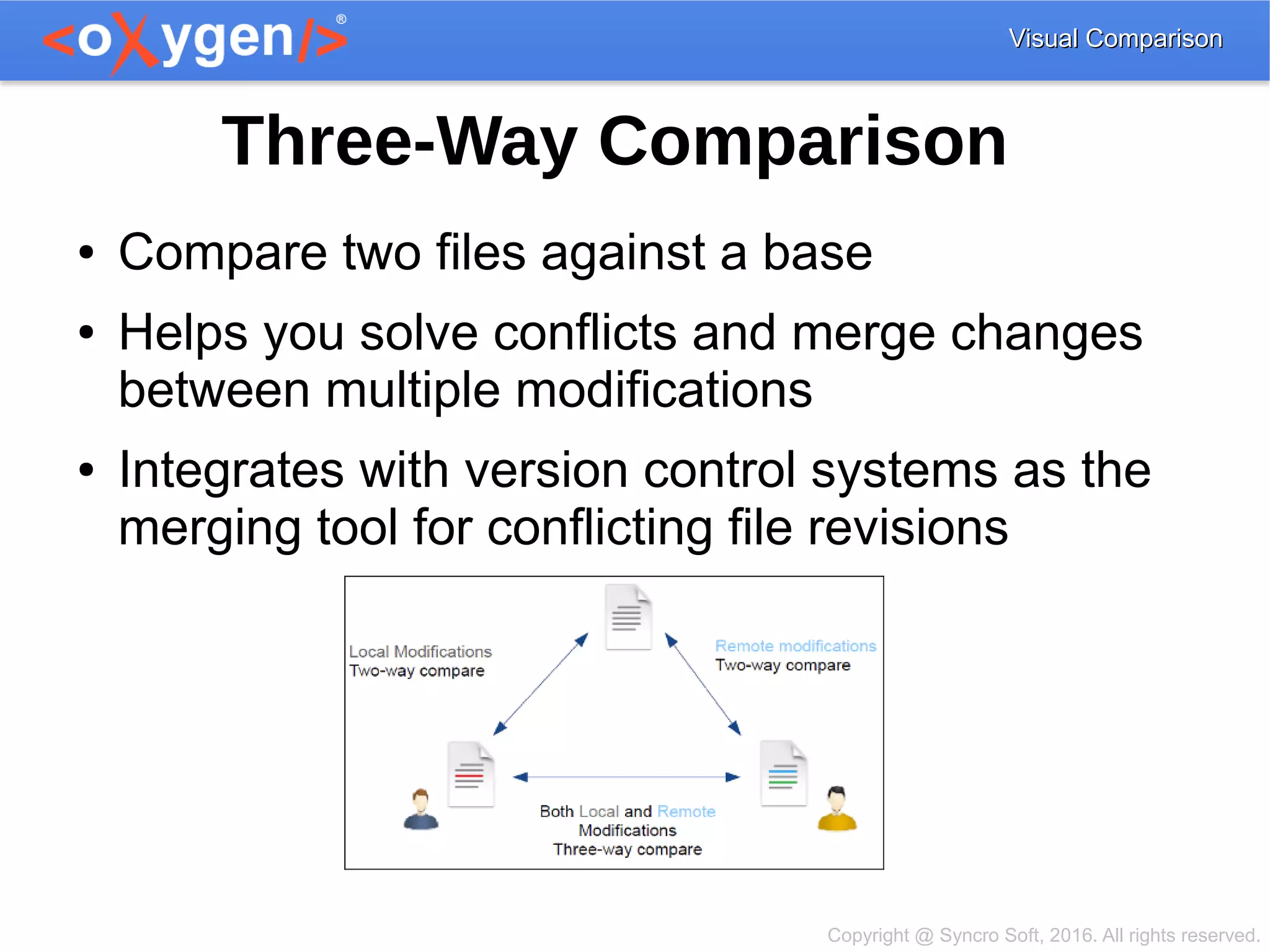 <oXygen/>®

Visual Comparison

Three-Way Comparison

• Compare two files against a base
• Helps you solve conflicts and merge changes between multiple modifications
• Integrates with version control systems as the merging tool for conflicting file revisions

Local Modifications
Two-way compare

Remote modifications
Two-way compare

Both Local and Remote
Modifications
Three-way compare

Copyright @ Syncro Soft, 2016. All rights reserved.